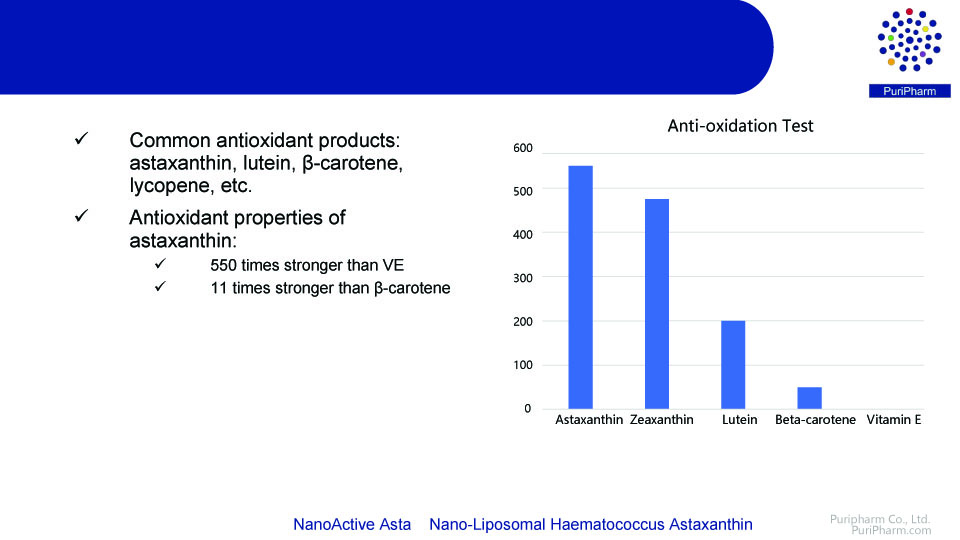 PuriPharm

✓ Common antioxidant products: astaxanthin, lutein, β-carotene, lycopene, etc.

✓ Antioxidant properties of astaxanthin:

✓ 550 times stronger than VE

✓ 11 times stronger than β-carotene

Anti-oxidation Test

600
500
400
300
200
100
0

Astaxanthin Zeaxanthin Lutein Beta-carotene Vitamin E

NanoActive Asta Nano-Liposomal Haematococcus Astaxanthin

Puripharm Co., Ltd.
PuriPharm.com